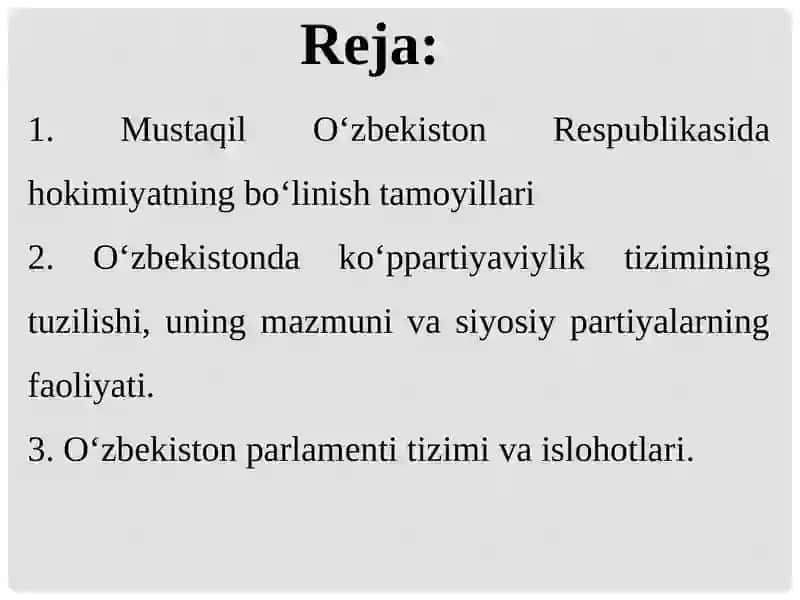 Reja:

1. Mustaqil O‘zbekiston Respublikasida hokimiyatning bo‘linish tamoyillari

2. O‘zbekistonda ko‘ppartiyaviylik tizimining tuzilishi, uning mazmuni va siyosiy partiyalarning faoliyati.

3. O‘zbekiston parlamenti tizimi va islohotlari.